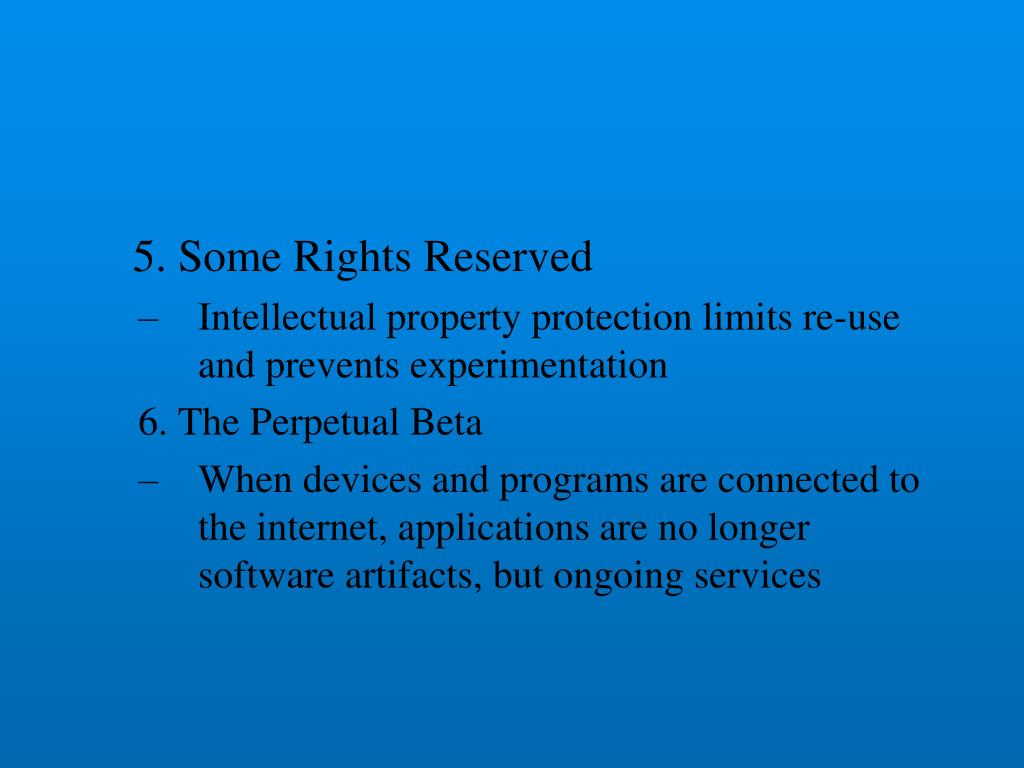 5. Some Rights Reserved

– Intellectual property protection limits re-use and prevents experimentation

6. The Perpetual Beta

– When devices and programs are connected to the internet, applications are no longer software artifacts, but ongoing services